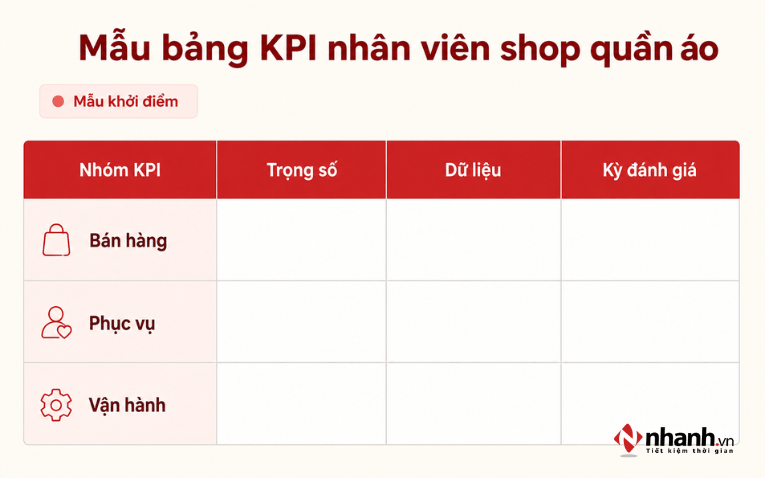 Mẫu bảng KPI nhân viên shop quần áo

Mẫu khởi điểm

| Nhóm KPI | Trọng số | Dữ liệu | Kỳ đánh giá |
|---|---|---|---|
| Bán hàng | | | |
| Phục vụ | | | |
| Vận hành | | | |

nhanh.vn
Tiết kiệm thời gian